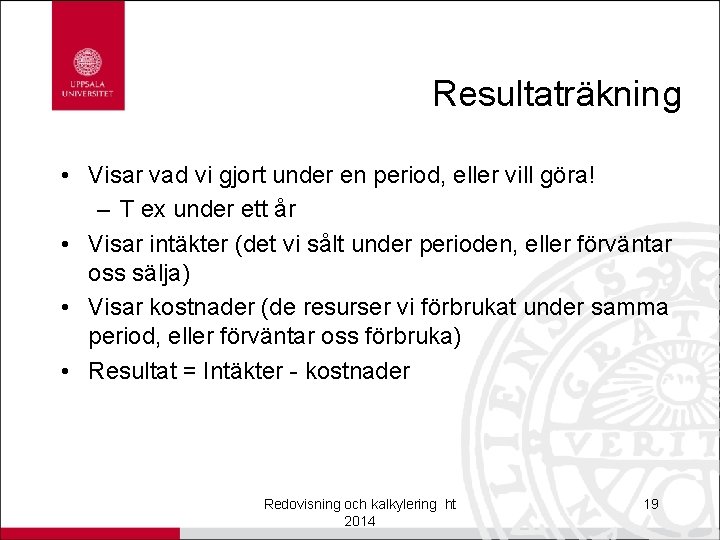 UPPSALA UNIVERSITET

Resultaträkning

• Visar vad vi gjort under en period, eller vill göra!
  – T ex under ett år
• Visar intäkter (det vi sålt under perioden, eller förväntar oss sälja)
• Visar kostnader (de resurser vi förbrukat under samma period, eller förväntar oss förbruka)
• Resultat = Intäkter - kostnader

Redovisning och kalkylering ht 2014

19